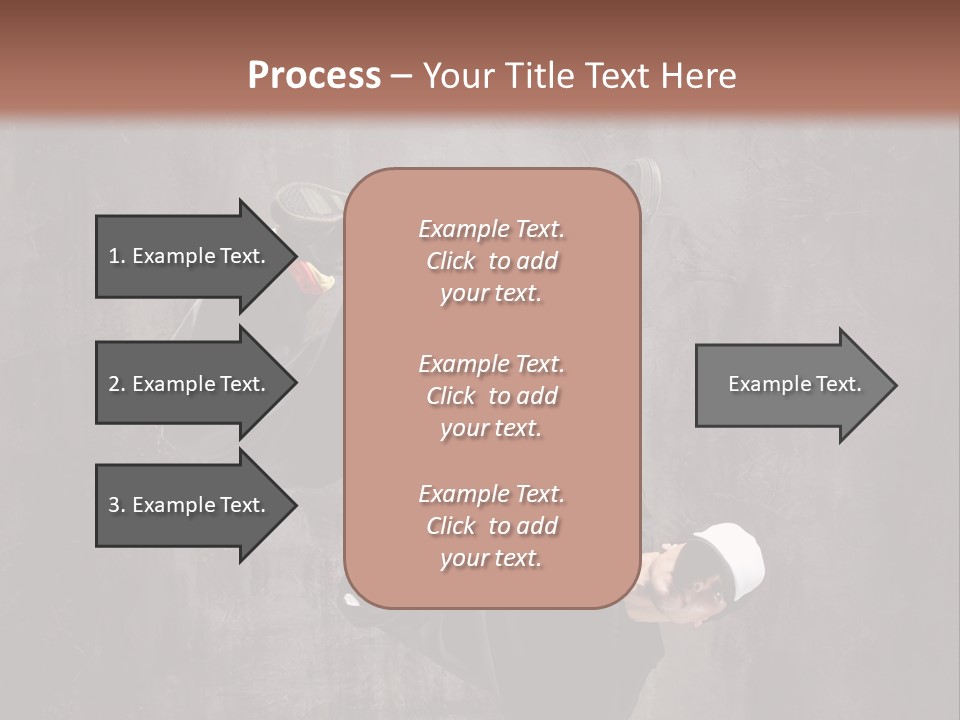 Process – Your Title Text Here

1. Example Text.

2. Example Text.

3. Example Text.

Example Text. Click to add your text.

Example Text. Click to add your text.

Example Text. Click to add your text.

Example Text.